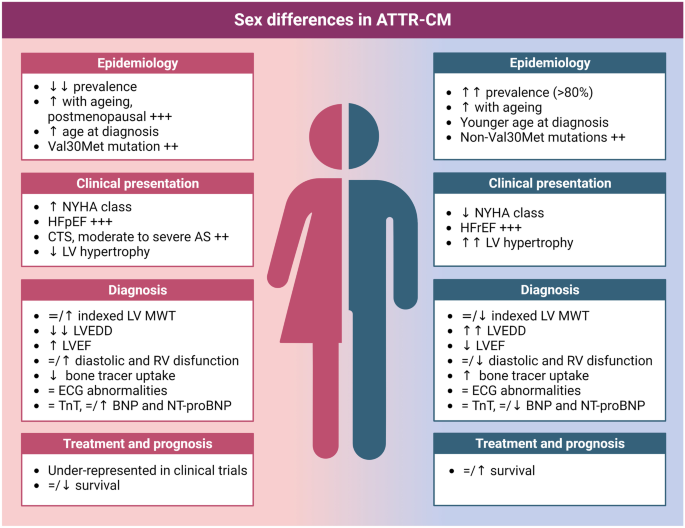 Sex differences in ATTR-CM

Epidemiology

- ↓↓ prevalence
- ↑ with ageing, postmenopausal +++
- ↑ age at diagnosis
- Val30Met mutation ++

Clinical presentation

- ↑ NYHA class
- HFpEF +++
- CTS, moderate to severe AS ++
- ↓ LV hypertrophy

Diagnosis

- =/↑ indexed LV MWT
- ↓↓ LVEDD
- ↑ LVEF
- =/↑ diastolic and RV disfunction
- ↓ bone tracer uptake
- = ECG abnormalities
- = TnT, =/↑ BNP and NT-proBNP

Treatment and prognosis

- Under-represented in clinical trials
- =/↓ survival

Epidemiology

- ↑↑ prevalence (>80%)
- ↑ with ageing
- Younger age at diagnosis
- Non-Val30Met mutations ++

Clinical presentation

- ↓ NYHA class
- HFrEF +++
- ↑↑ LV hypertrophy

Diagnosis

- =/↓ indexed LV MWT
- ↑↑ LVEDD
- ↓ LVEF
- =/↓ diastolic and RV disfunction
- ↑ bone tracer uptake
- = ECG abnormalities
- = TnT, =/↓ BNP and NT-proBNP

Treatment and prognosis

- =/↑ survival